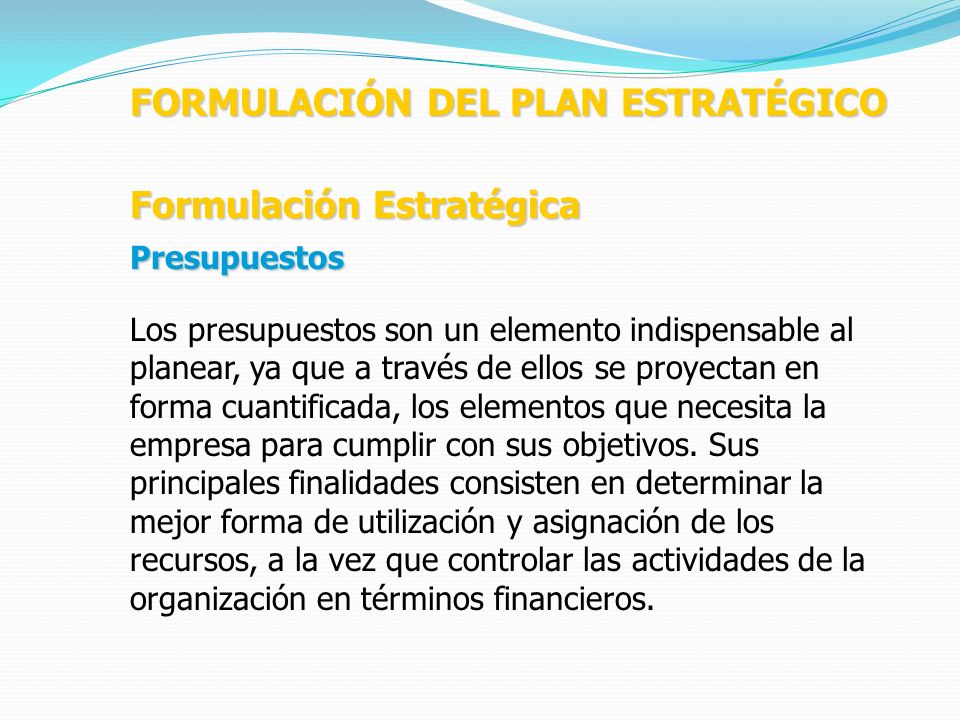 FORMULACIÓN DEL PLAN ESTRATÉGICO

Formulación Estratégica

Presupuestos

Los presupuestos son un elemento indispensable al planear, ya que a través de ellos se proyectan en forma cuantificada, los elementos que necesita la empresa para cumplir con sus objetivos. Sus principales finalidades consisten en determinar la mejor forma de utilización y asignación de los recursos, a la vez que controlar las actividades de la organización en términos financieros.